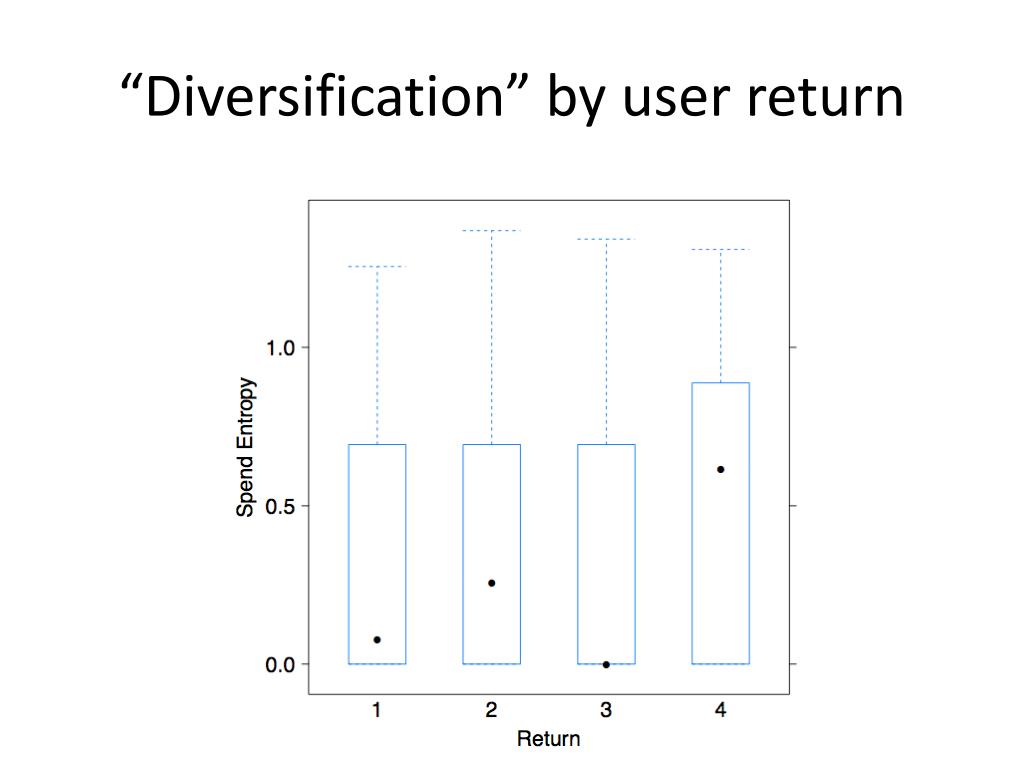 “Diversification” by user return

Spend Entropy

1.0

0.5

0.0

1 2 3 4

Return